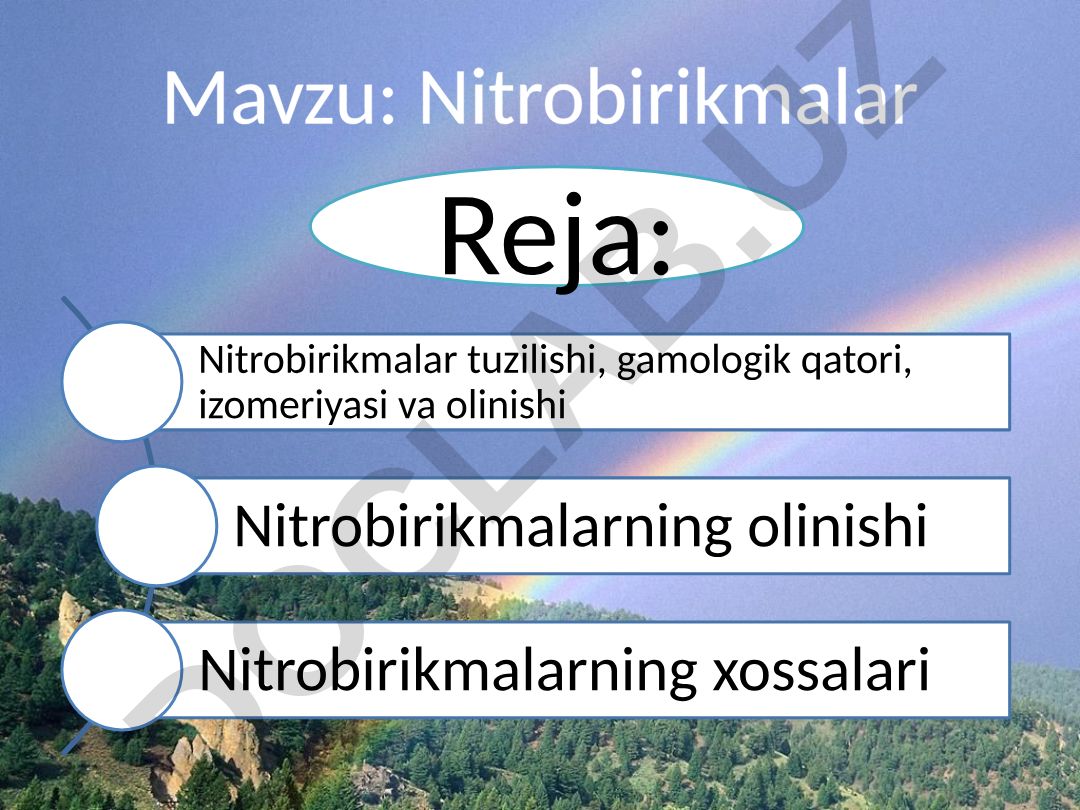 Mavzu: Nitrobirikmalar

Reja:

Nitrobirikmalar tuzilishi, gamologik qatori, izomeriyasi va olinishi

Nitrobirikmalarning olinishi

Nitrobirikmalarning xossalari

DOCLAB.UZ